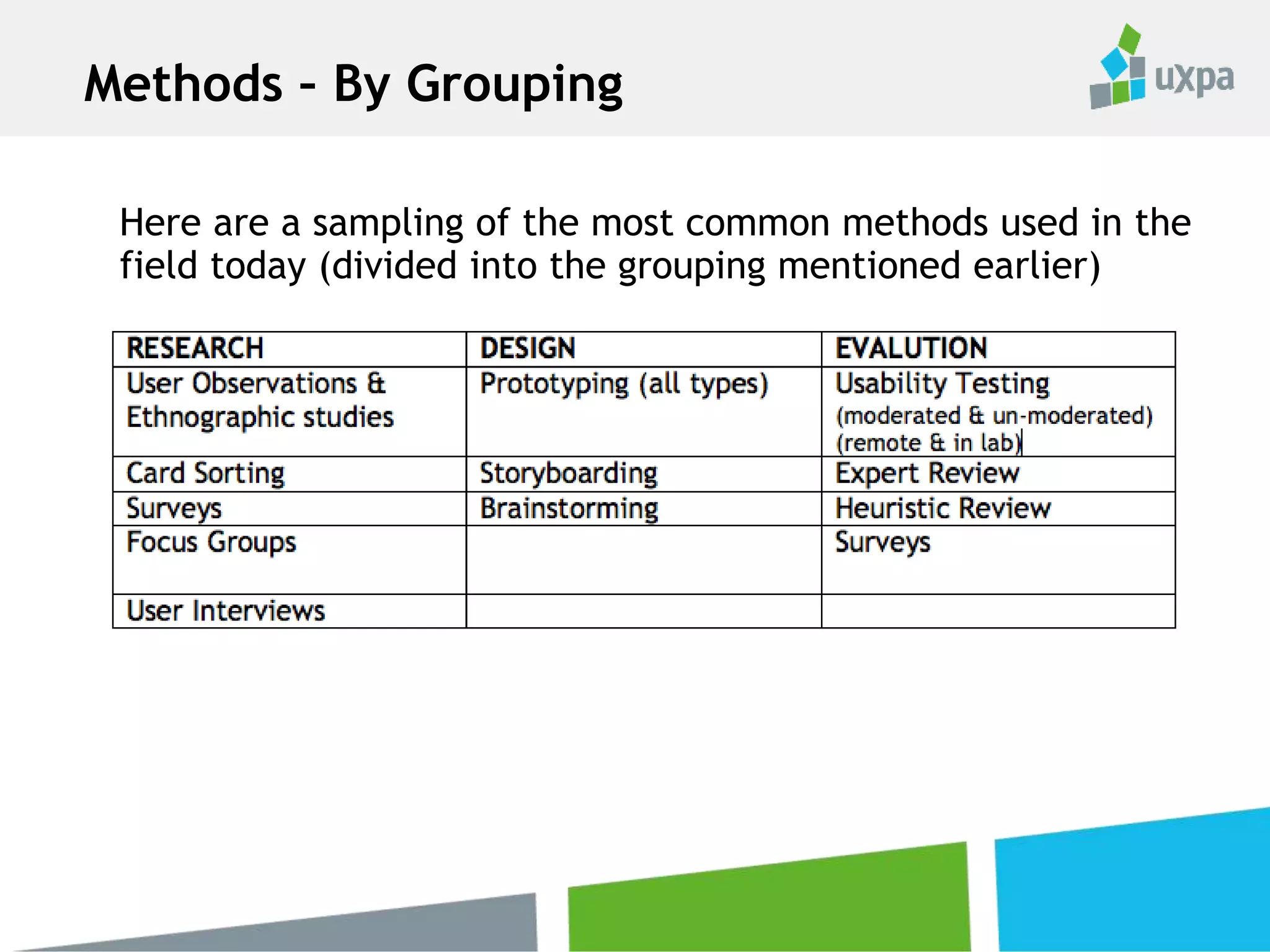 Methods – By Grouping

uxpa

Here are a sampling of the most common methods used in the field today (divided into the grouping mentioned earlier)

| RESEARCH | DESIGN | EVALUTION |
|---|---|---|
| User Observations & Ethnographic studies | Prototyping (all types) | Usability Testing (moderated & un-moderated) (remote & in lab) |
| Card Sorting | Storyboarding | Expert Review |
| Surveys | Brainstorming | Heuristic Review |
| Focus Groups | | Surveys |
| User Interviews | | |